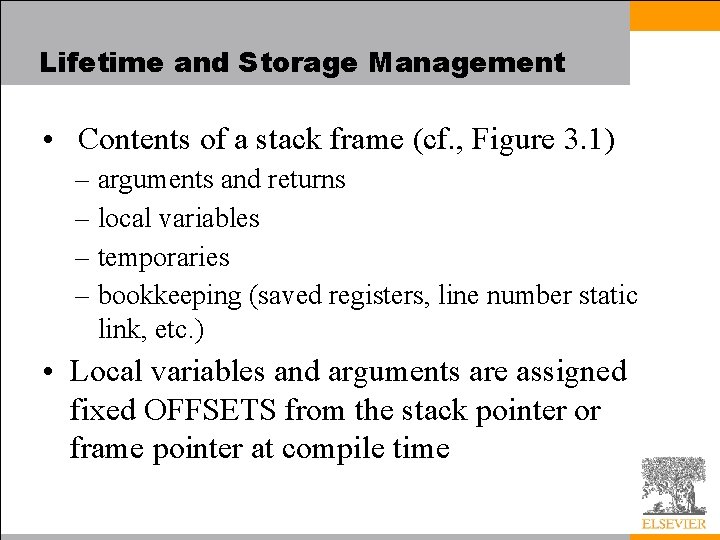 Lifetime and Storage Management

• Contents of a stack frame (cf., Figure 3.1)
– arguments and returns
– local variables
– temporaries
– bookkeeping (saved registers, line number static link, etc.)

• Local variables and arguments are assigned fixed OFFSETS from the stack pointer or frame pointer at compile time

ELSEVIER